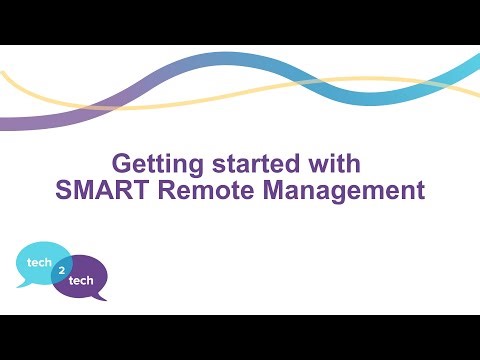 Getting started with SMART Remote Management

tech 2 tech